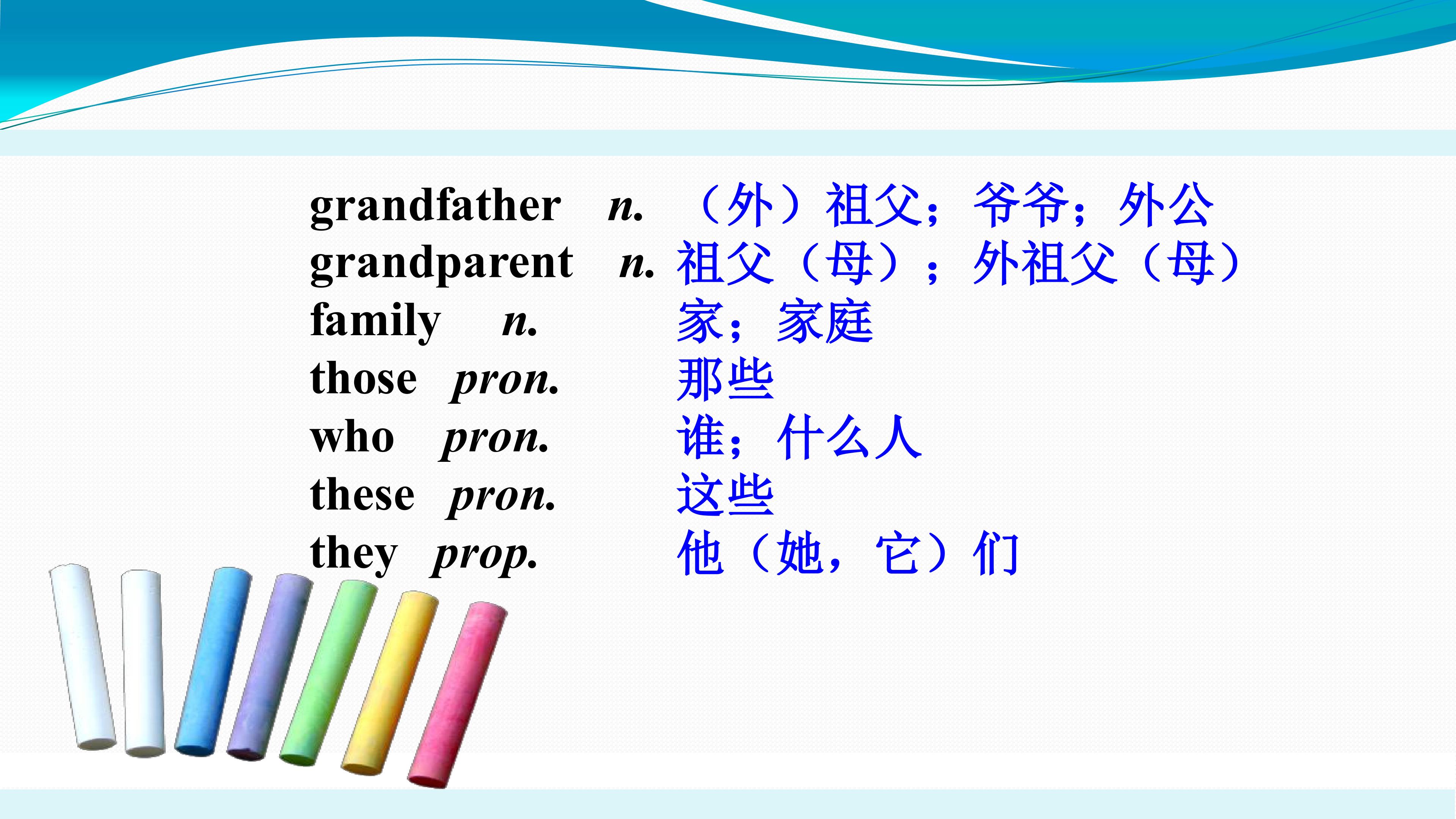 grandfather n. （外）祖父；爷爷；外公
grandparent n. 祖父（母）；外祖父（母）
family n. 家；家庭
those pron. 那些
who pron. 谁；什么人
these pron. 这些
they prop. 他（她，它）们